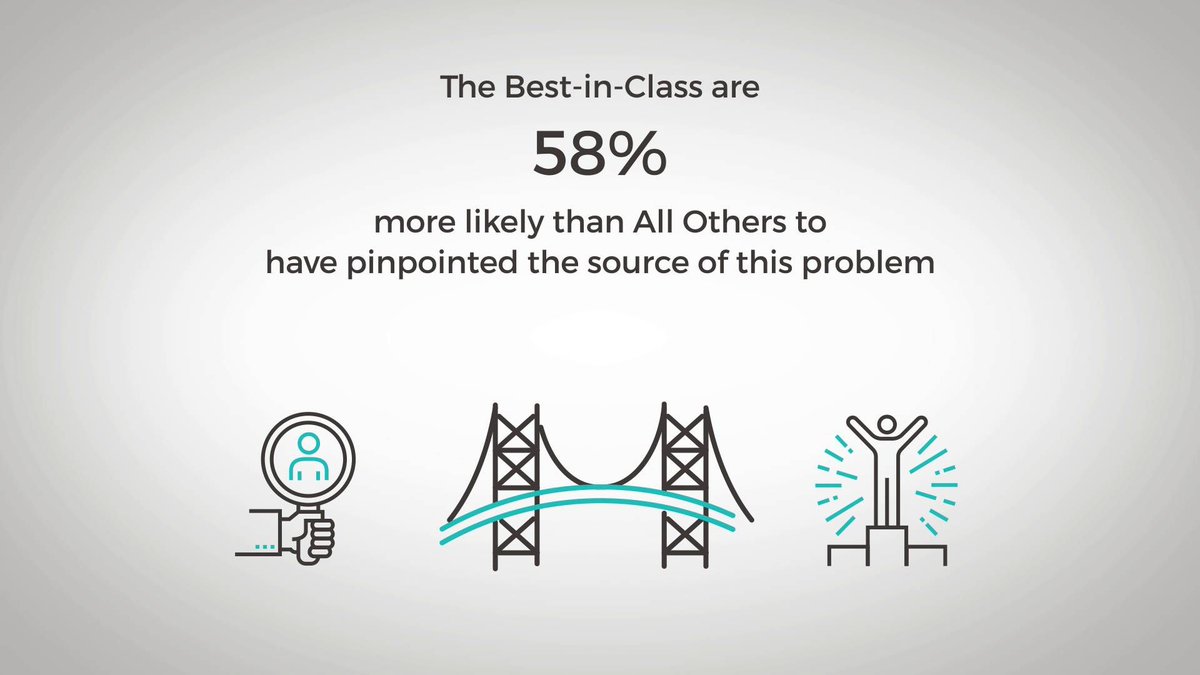 The Best-in-Class are

58%

more likely than All Others to have pinpointed the source of this problem